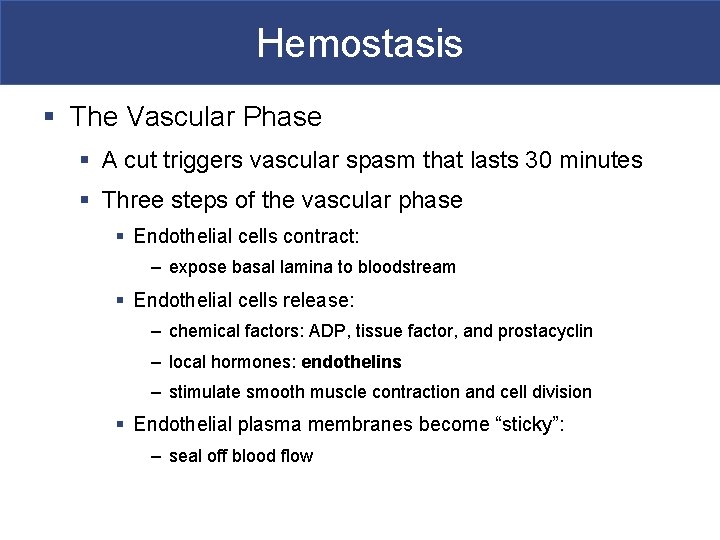 Hemostasis

▪ The Vascular Phase

▪ A cut triggers vascular spasm that lasts 30 minutes

▪ Three steps of the vascular phase

▪ Endothelial cells contract:

– expose basal lamina to bloodstream

▪ Endothelial cells release:

– chemical factors: ADP, tissue factor, and prostacyclin

– local hormones: endothelins

– stimulate smooth muscle contraction and cell division

▪ Endothelial plasma membranes become “sticky”:

– seal off blood flow